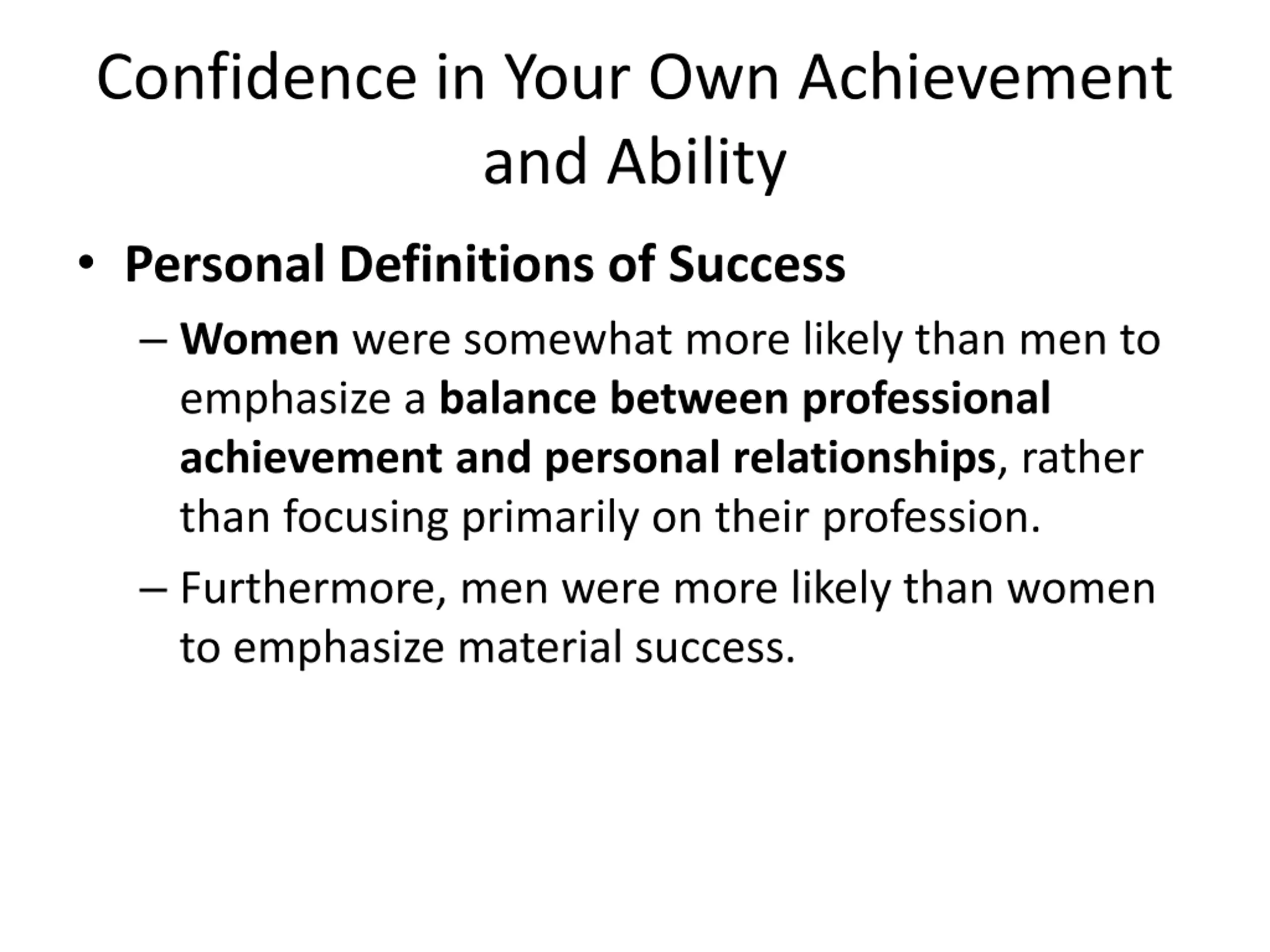 Confidence in Your Own Achievement and Ability

• Personal Definitions of Success

– Women were somewhat more likely than men to emphasize a balance between professional achievement and personal relationships, rather than focusing primarily on their profession.

– Furthermore, men were more likely than women to emphasize material success.